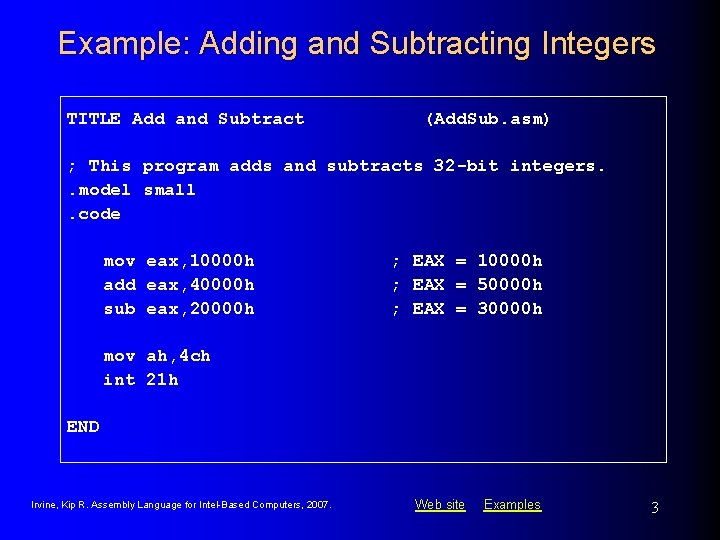 Example: Adding and Subtracting Integers

TITLE Add and Subtract (AddSub.asm)

; This program adds and subtracts 32-bit integers.
.model small
.code

mov eax,10000h ; EAX = 10000h
add eax,40000h ; EAX = 50000h
sub eax,20000h ; EAX = 30000h

mov ah,4ch
int 21h

END

Irvine, Kip R. Assembly Language for Intel-Based Computers, 2007.

Web site Examples

3